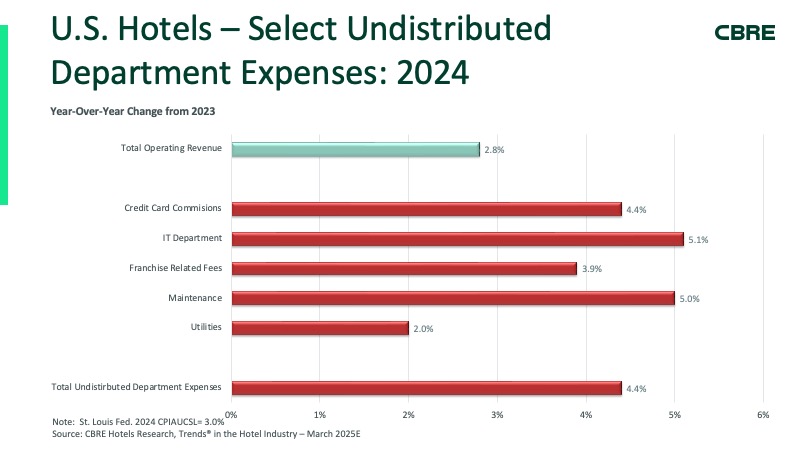 U.S. Hotels – Select Undistributed Department Expenses: 2024

CBRE

Year-Over-Year Change from 2023

Total Operating Revenue 2.8%

Credit Card Commisions 4.4%

IT Department 5.1%

Franchise Related Fees 3.9%

Maintenance 5.0%

Utilities 2.0%

Total Undistributed Department Expenses 4.4%

0% 1% 2% 3% 4% 5% 6%

Note: St. Louis Fed. 2024 CPIAUCSL= 3.0%
Source: CBRE Hotels Research, Trends® in the Hotel Industry – March 2025E